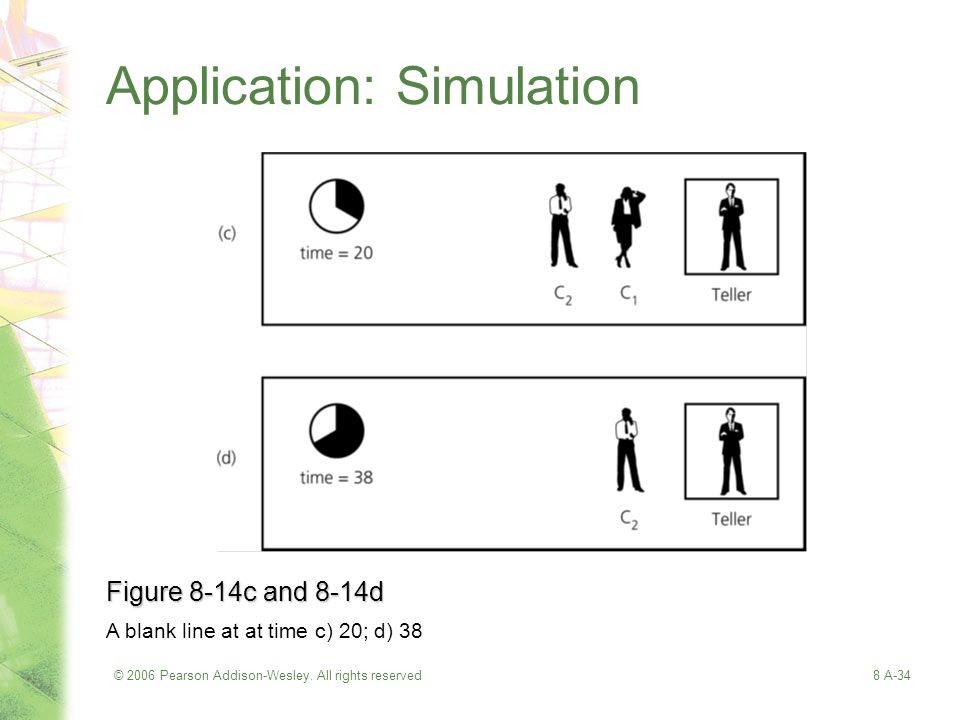 Application: Simulation

(c)

time = 20

$C_2$ $C_1$ Teller

(d)

time = 38

$C_2$ Teller

Figure 8-14c and 8-14d

A blank line at at time c) 20; d) 38

© 2006 Pearson Addison-Wesley. All rights reserved

8 A-34